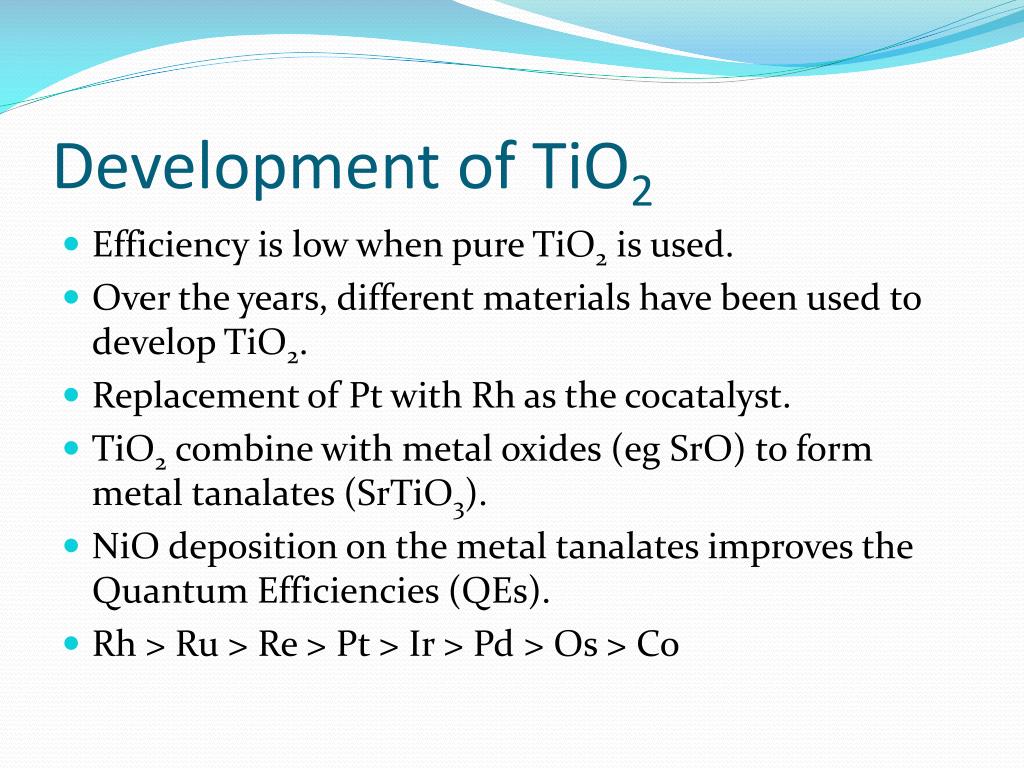 Development of $TiO_2$

- Efficiency is low when pure $TiO_2$ is used.
- Over the years, different materials have been used to develop $TiO_2$.
- Replacement of Pt with Rh as the cocatalyst.
- $TiO_2$ combine with metal oxides (eg SrO) to form metal tanalates ($SrTiO_3$).
- NiO deposition on the metal tanalates improves the Quantum Efficiencies (QEs).
- Rh > Ru > Re > Pt > Ir > Pd > Os > Co